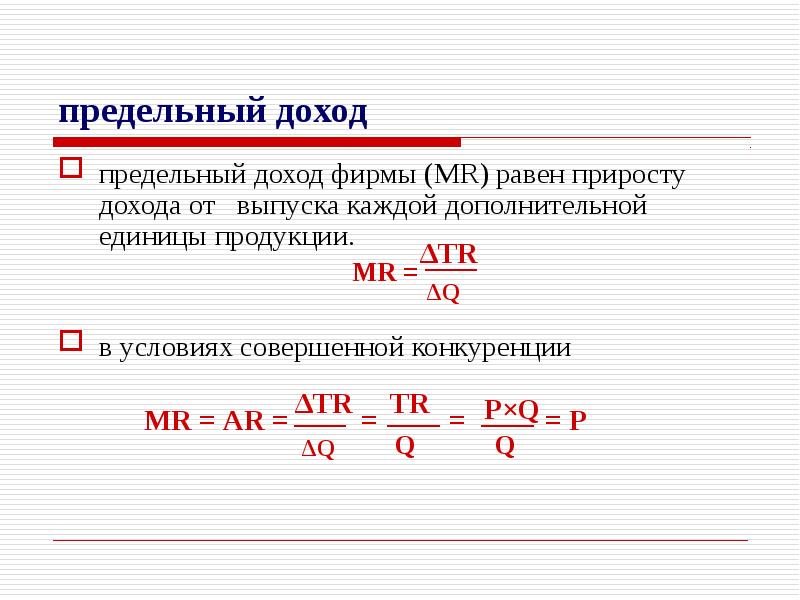 предельный доход

предельный доход фирмы (MR) равен приросту дохода от выпуска каждой дополнительной единицы продукции.

$MR = \frac{\Delta TR}{\Delta Q}$

в условиях совершенной конкуренции

$MR = AR = \frac{\Delta TR}{\Delta Q} = \frac{TR}{Q} = \frac{P \times Q}{Q} = P$